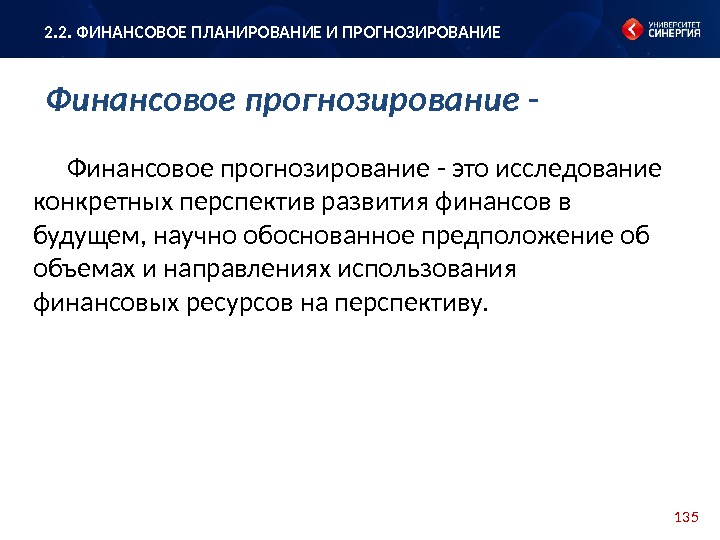 2.2. ФИНАНСОВОЕ ПЛАНИРОВАНИЕ И ПРОГНОЗИРОВАНИЕ

УНИВЕРСИТЕТ СИНЕРГИЯ

Финансовое прогнозирование -

Финансовое прогнозирование - это исследование конкретных перспектив развития финансов в будущем, научно обоснованное предположение об объемах и направлениях использования финансовых ресурсов на перспективу.

135